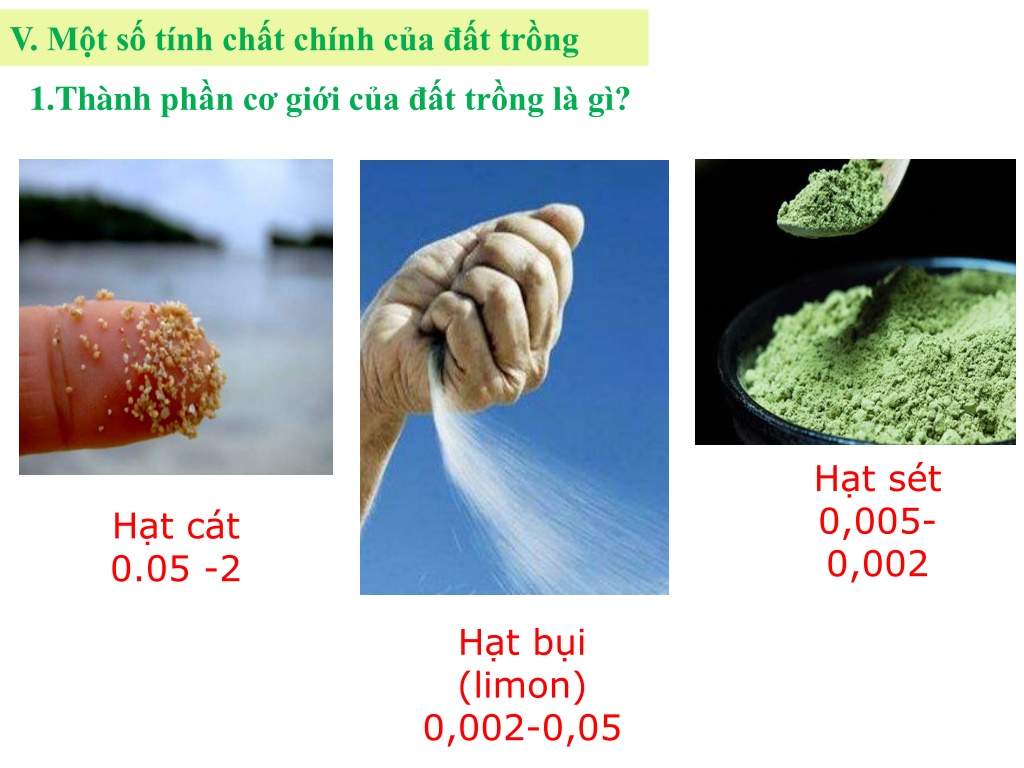 V. Một số tính chất chính của đất trồng

1.Thành phần cơ giới của đất trồng là gì?

Hạt cát
0.05 -2

Hạt bụi
(limon)
0,002-0,05

Hạt sét
0,005-
0,002